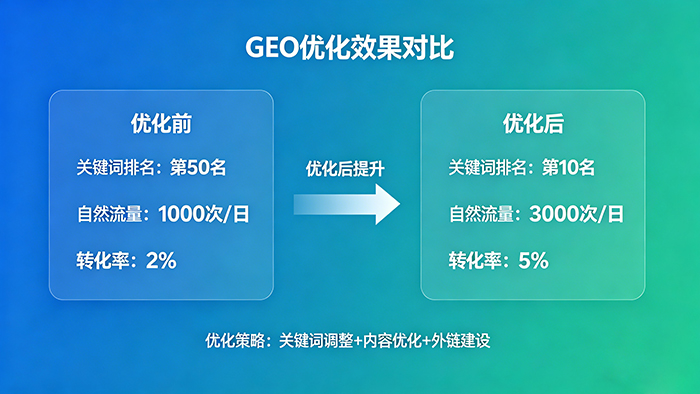 GEO优化效果对比

优化前

关键词排名：第50名

自然流量：1000次/日

转化率：2%

优化后提升

优化后

关键词排名：第10名

自然流量：3000次/日

转化率：5%

优化策略：关键词调整+内容优化+外链建设